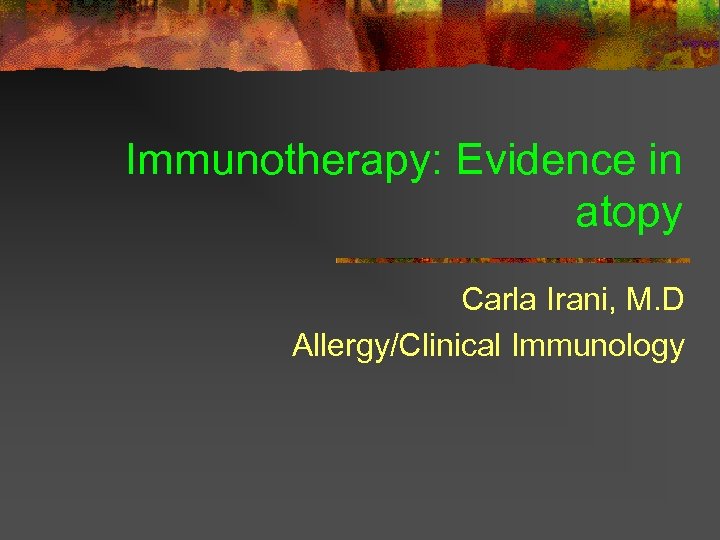 Immunotherapy: Evidence in atopy

Carla Irani, M.D
Allergy/Clinical Immunology